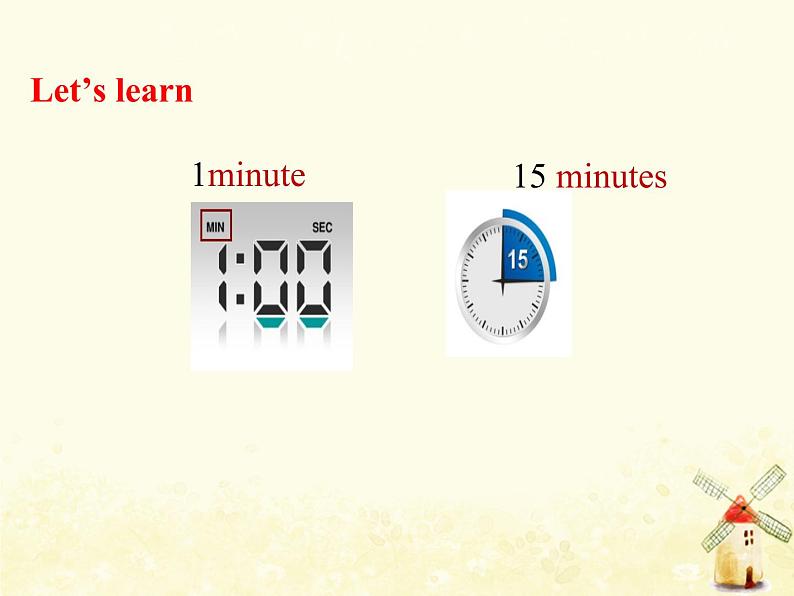 Let’s learn

1minute

MIN
SEC
1:00

15 minutes

15